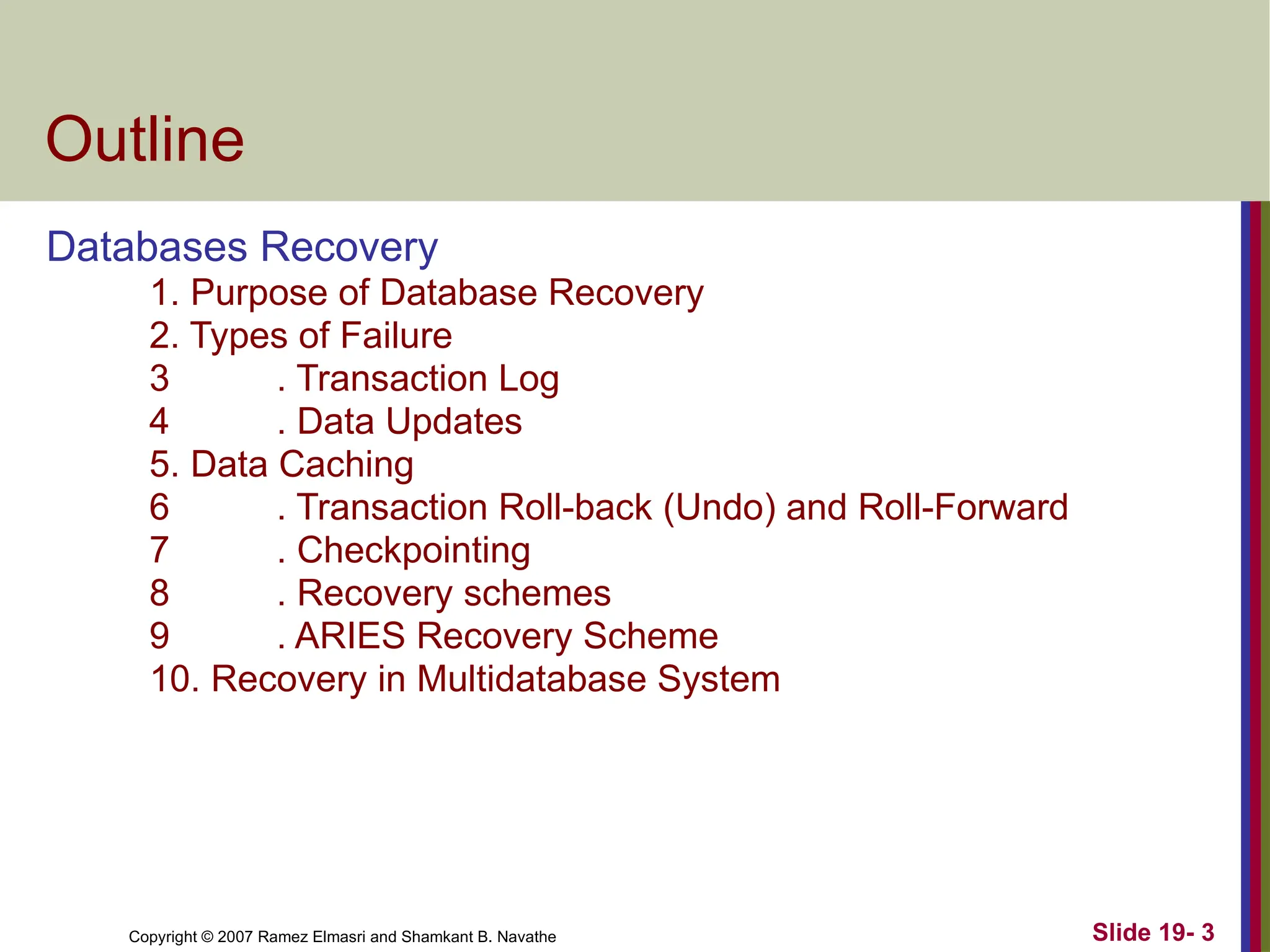 Outline

Databases Recovery

1. Purpose of Database Recovery
2. Types of Failure
3 . Transaction Log
4 . Data Updates
5. Data Caching
6 . Transaction Roll-back (Undo) and Roll-Forward
7 . Checkpointing
8 . Recovery schemes
9 . ARIES Recovery Scheme
10. Recovery in Multidatabase System

Copyright © 2007 Ramez Elmasri and Shamkant B. Navathe

Slide 19- 3